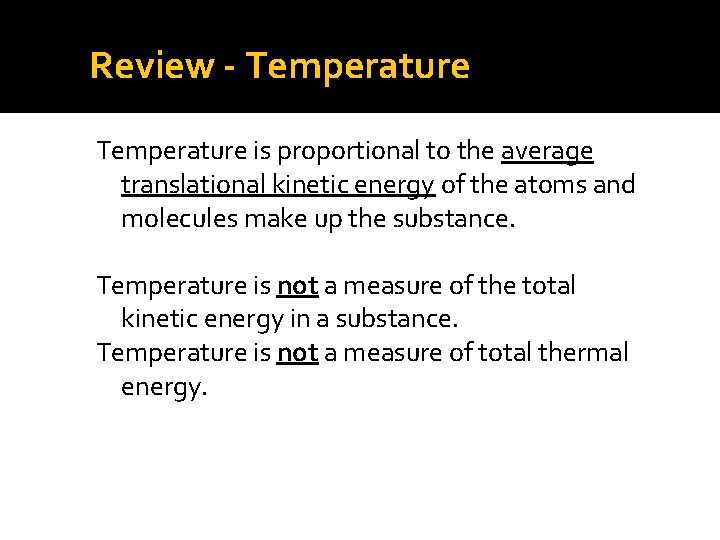 Review - Temperature

Temperature is proportional to the average translational kinetic energy of the atoms and molecules make up the substance.

Temperature is not a measure of the total kinetic energy in a substance.
Temperature is not a measure of total thermal energy.